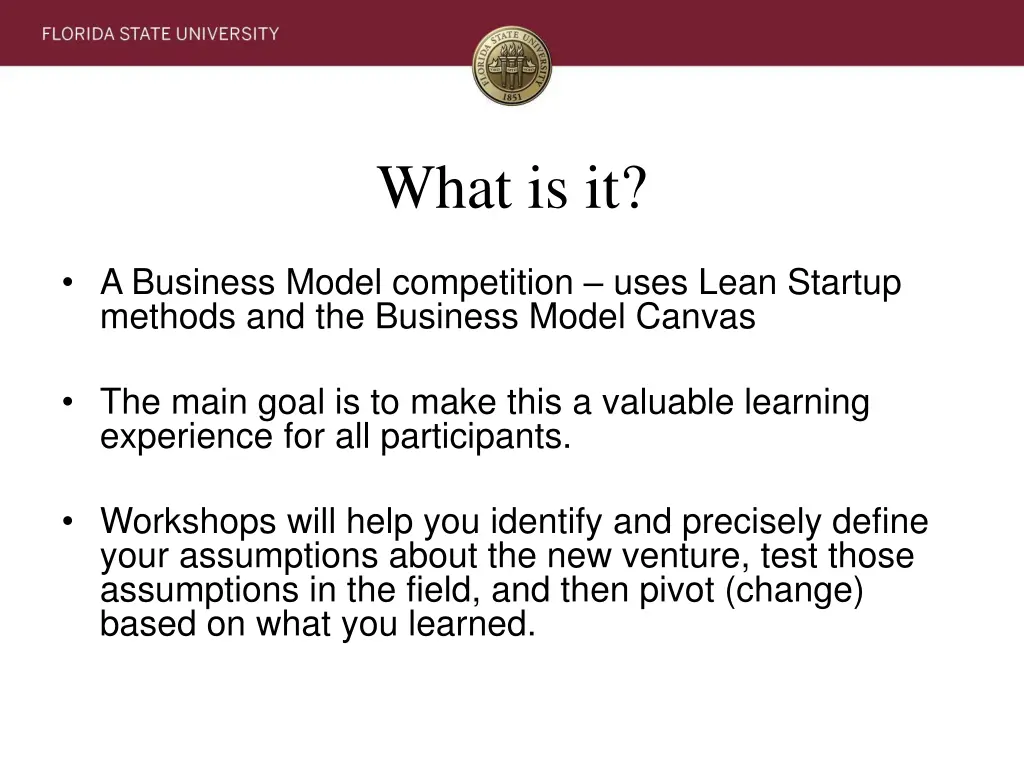 FLORIDA STATE UNIVERSITY

FLORIDA STATE UNIVERSITY
1851

What is it?

• A Business Model competition – uses Lean Startup methods and the Business Model Canvas

• The main goal is to make this a valuable learning experience for all participants.

• Workshops will help you identify and precisely define your assumptions about the new venture, test those assumptions in the field, and then pivot (change) based on what you learned.